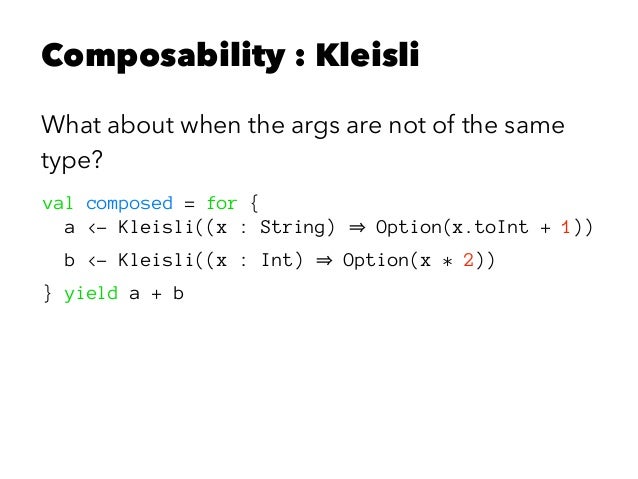 Composability : Kleisli

What about when the args are not of the same type?

val composed = for {
  a <- Kleisli((x : String) ⇒ Option(x.toInt + 1))
  b <- Kleisli((x : Int) ⇒ Option(x * 2))
} yield a + b